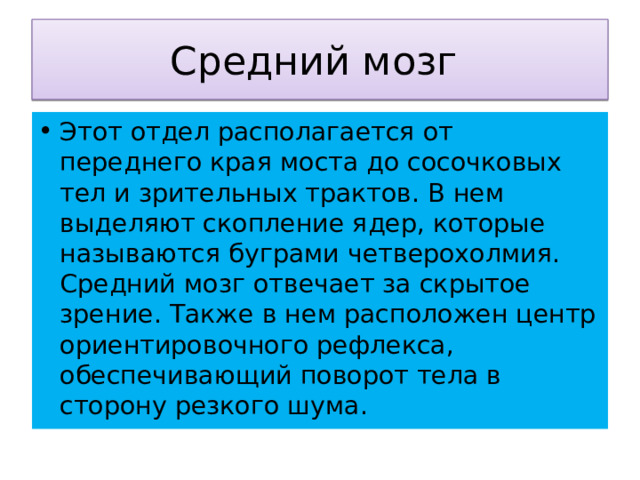 Средний мозг

• Этот отдел располагается от переднего края моста до сосочковых тел и зрительных трактов. В нем выделяют скопление ядер, которые называются буграми четверохолмия. Средний мозг отвечает за скрытое зрение. Также в нем расположен центр ориентировочного рефлекса, обеспечивающий поворот тела в сторону резкого шума.